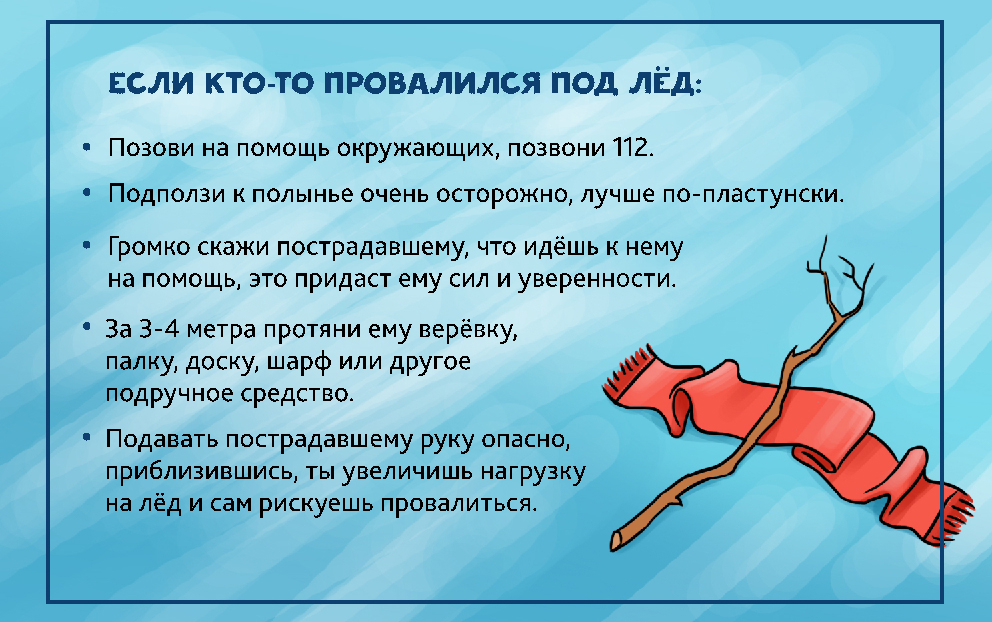 ЕСЛИ КТО-ТО ПРОВАЛИЛСЯ ПОД ЛЁД:

• Позови на помощь окружающих, позвони 112.

• Подползи к полынье очень осторожно, лучше по-пластунски.

• Громко скажи пострадавшему, что идёшь к нему на помощь, это придаст ему сил и уверенности.

• За 3-4 метра протяни ему верёвку, палку, доску, шарф или другое подручное средство.

• Подавать пострадавшему руку опасно, приблизившись, ты увеличишь нагрузку на лёд и сам рискуешь провалиться.